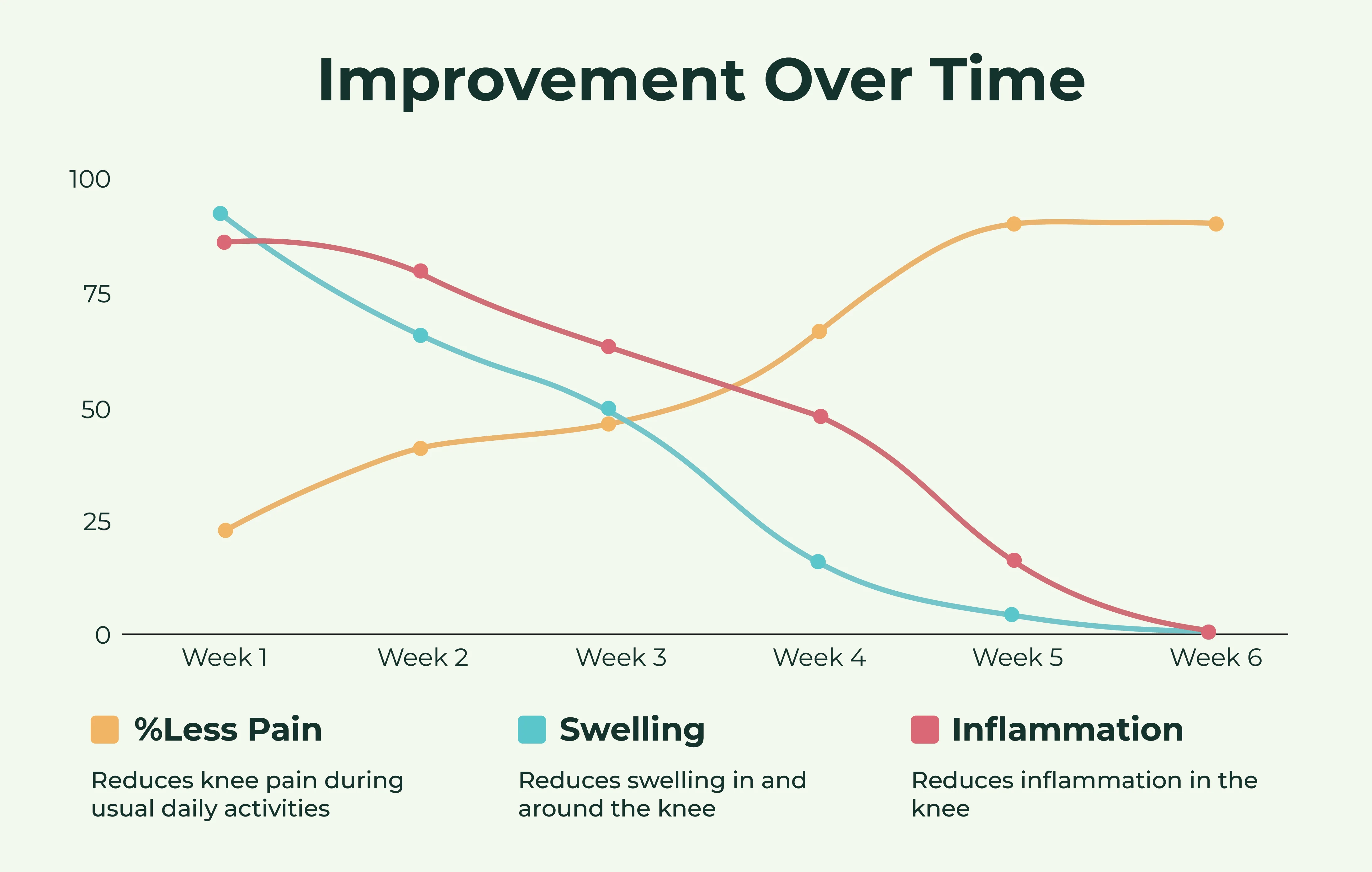 Improvement Over Time

100
75
50
25
0

Week 1
Week 2
Week 3
Week 4
Week 5
Week 6

%Less Pain
Reduces knee pain during usual daily activities

Swelling
Reduces swelling in and around the knee

Inflammation
Reduces inflammation in the knee